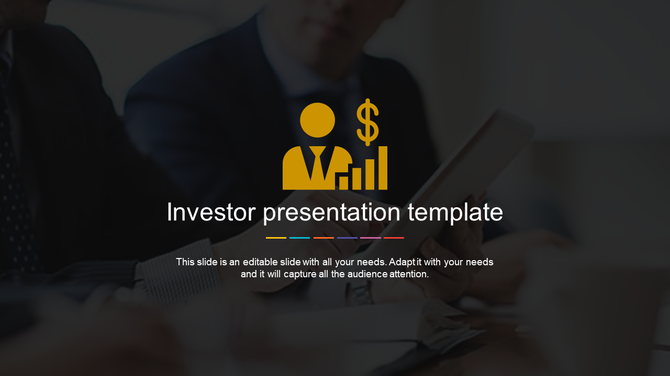 $

Investor presentation template

This slide is an editable slide with all your needs. Adapt it with your needs and it will capture all the audience attention.